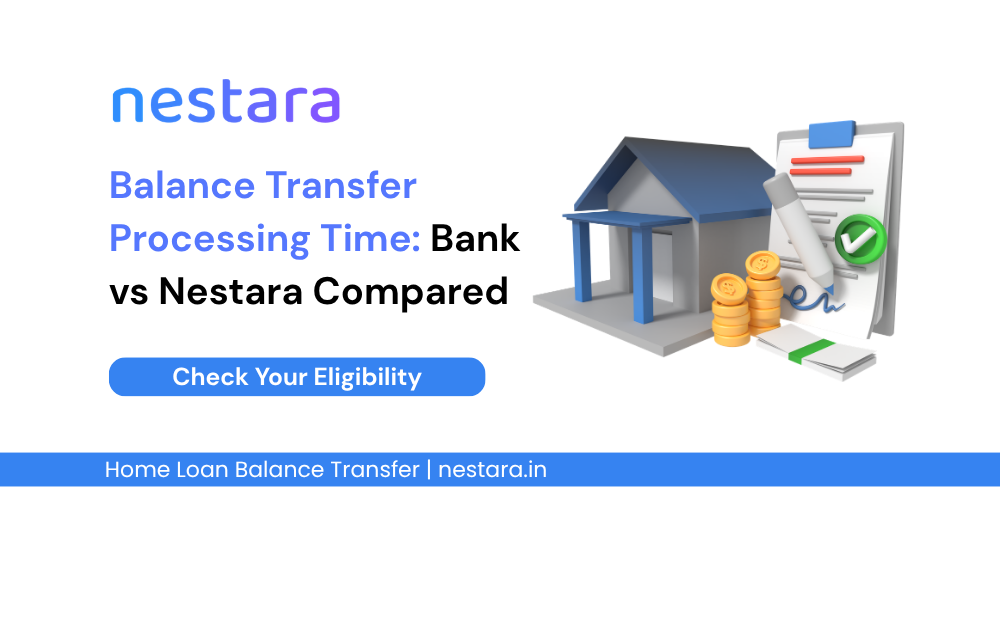 nestara

Balance Transfer Processing Time: Bank vs Nestara Compared

Check Your Eligibility

Home Loan Balance Transfer | nestara.in